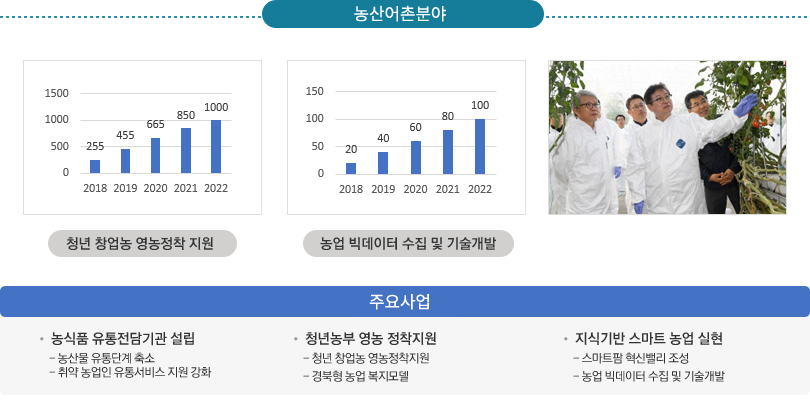 농산어촌분야

1500
1000
500
0
255
455
665
850
1000
2018 2019 2020 2021 2022

청년 창업농 영농정착 지원

150
100
50
0
20
40
60
80
100
2018 2019 2020 2021 2022

농업 빅데이터 수집 및 기술개발

주요사업

• 농식품 유통전담기관 설립
– 농산물 유통단계 축소
– 취약 농업인 유통서비스 지원 강화

• 청년농부 영농 정착지원
– 청년 창업농 영농정착지원
– 경북형 농업 복지모델

• 지식기반 스마트 농업 실현
– 스마트팜 혁신밸리 조성
– 농업 빅데이터 수집 및 기술개발